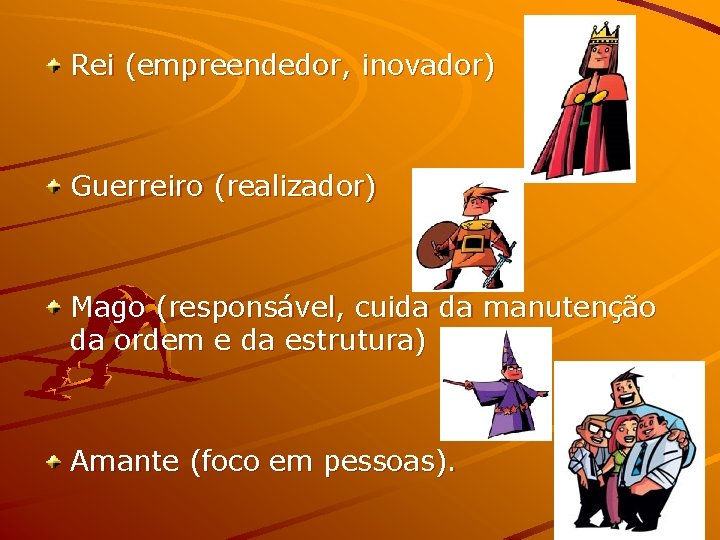 Rei (empreendedor, inovador)

Guerreiro (realizador)

Mago (responsável, cuida da manutenção da ordem e da estrutura)

Amante (foco em pessoas).